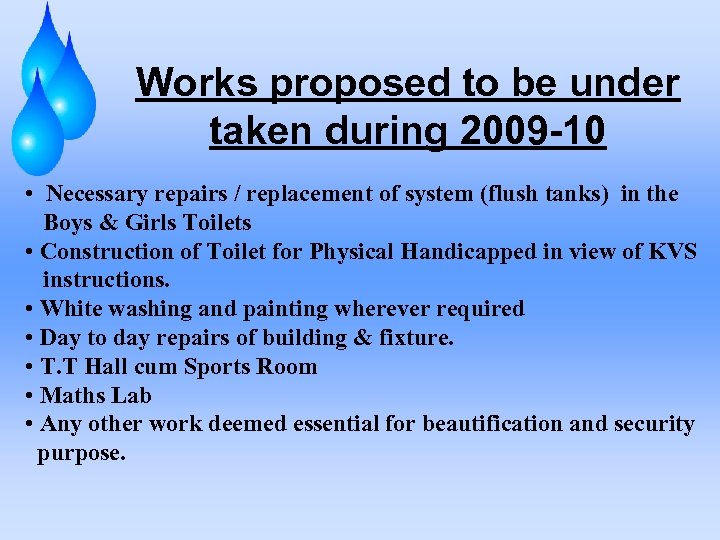 Works proposed to be under taken during 2009-10

• Necessary repairs / replacement of system (flush tanks) in the Boys & Girls Toilets
• Construction of Toilet for Physical Handicapped in view of KVS instructions.
• White washing and painting wherever required
• Day to day repairs of building & fixture.
• T.T Hall cum Sports Room
• Maths Lab
• Any other work deemed essential for beautification and security purpose.